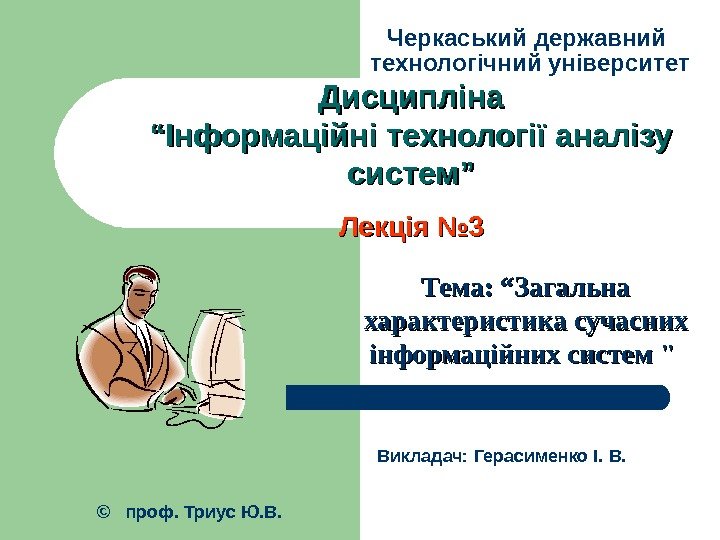 Черкаський державний технологічний університет

Дисципліна
“Інформаційні технології аналізу систем”

Лекція №3

Тема: “Загальна характеристика сучасних інформаційних систем "

Викладач: Герасименко І. В.

© проф. Триус Ю.В.